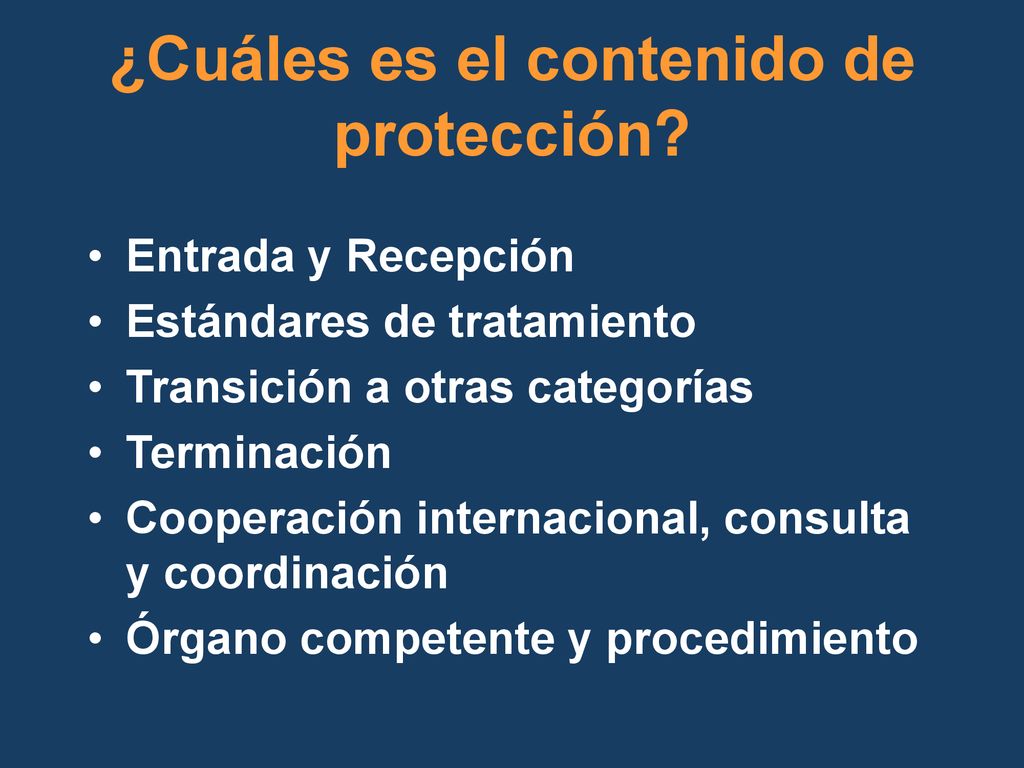 ¿Cuáles es el contenido de protección?

• Entrada y Recepción
• Estándares de tratamiento
• Transición a otras categorías
• Terminación
• Cooperación internacional, consulta y coordinación
• Órgano competente y procedimiento